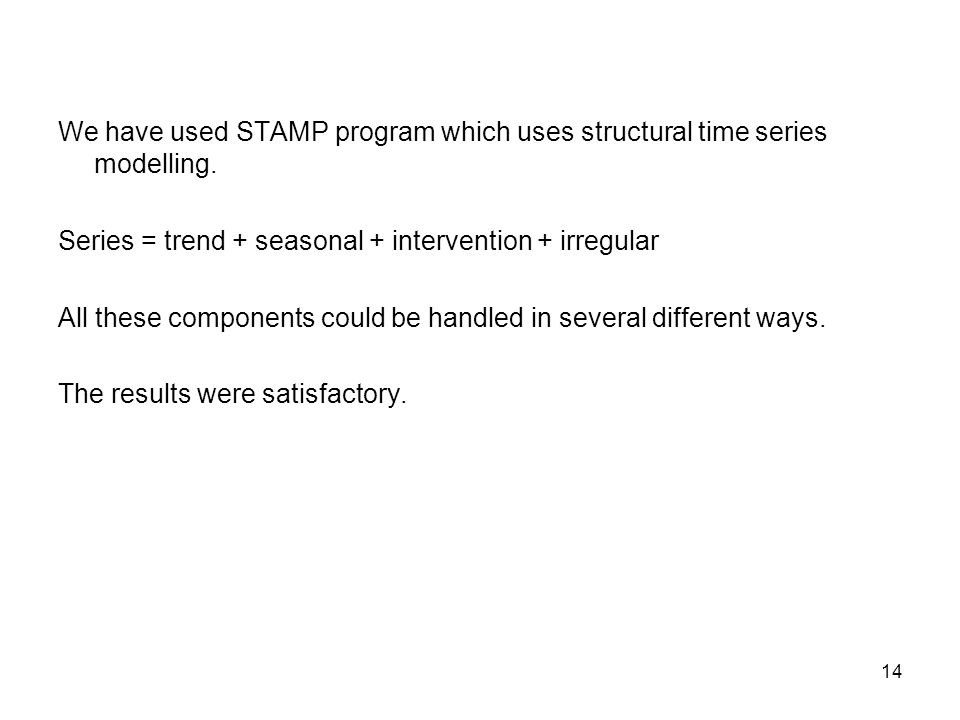 We have used STAMP program which uses structural time series modelling.

Series = trend + seasonal + intervention + irregular

All these components could be handled in several different ways.

The results were satisfactory.

14